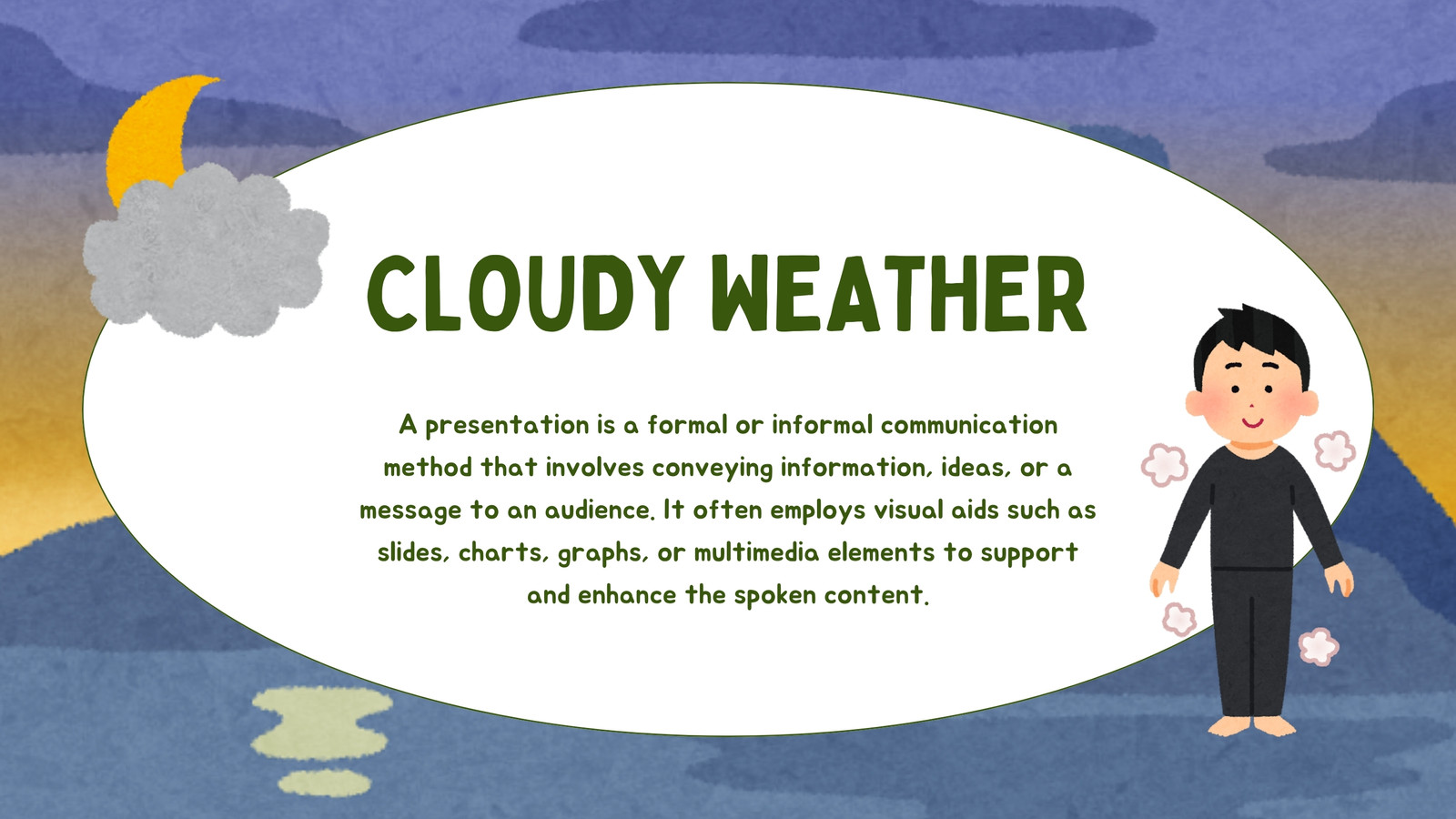 CLOUDY WEATHER

A presentation is a formal or informal communication method that involves conveying information, ideas, or a message to an audience. It often employs visual aids such as slides, charts, graphs, or multimedia elements to support and enhance the spoken content.